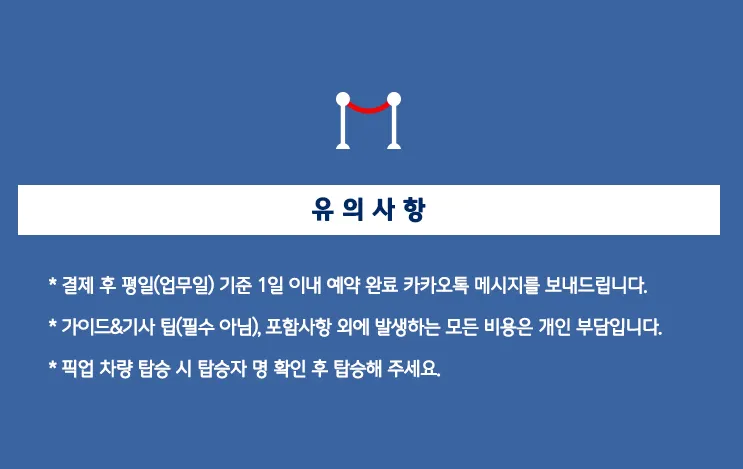 유의사항

* 결제 후 평일(업무일) 기준 1일 이내 예약 완료 카카오톡 메시지를 보내드립니다.

* 가이드&기사 팁(필수 아님), 포함사항 외에 발생하는 모든 비용은 개인 부담입니다.

* 픽업 차량 탑승 시 탑승자 명 확인 후 탑승해 주세요.